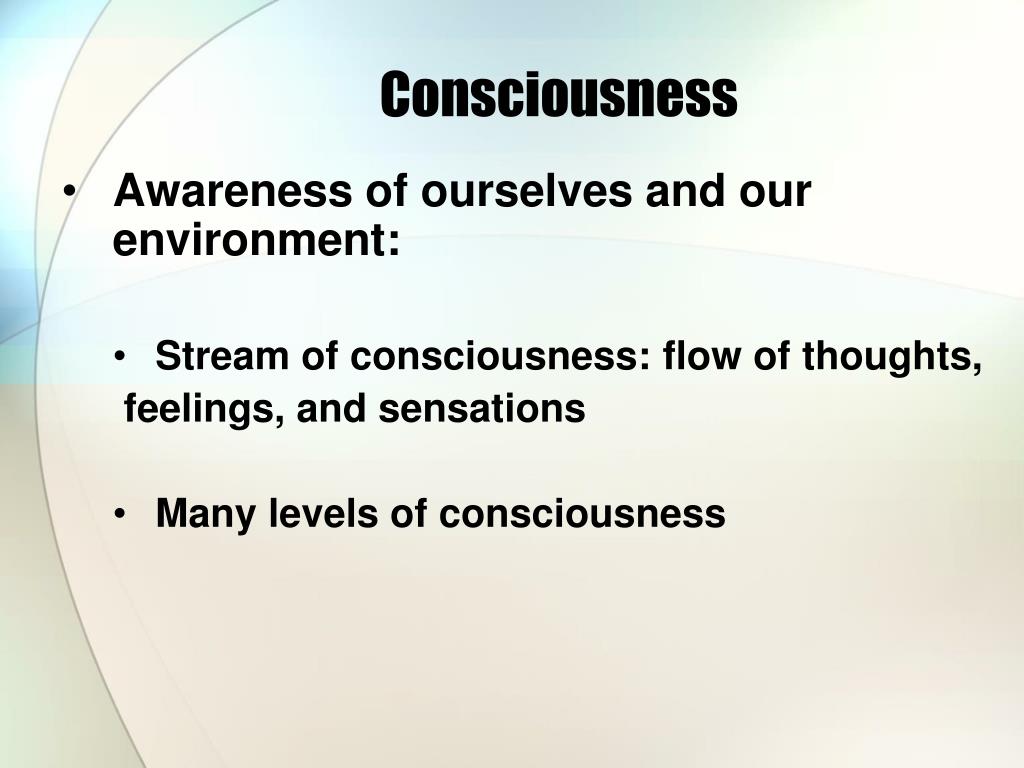 Consciousness

• Awareness of ourselves and our environment:

• Stream of consciousness: flow of thoughts, feelings, and sensations

• Many levels of consciousness